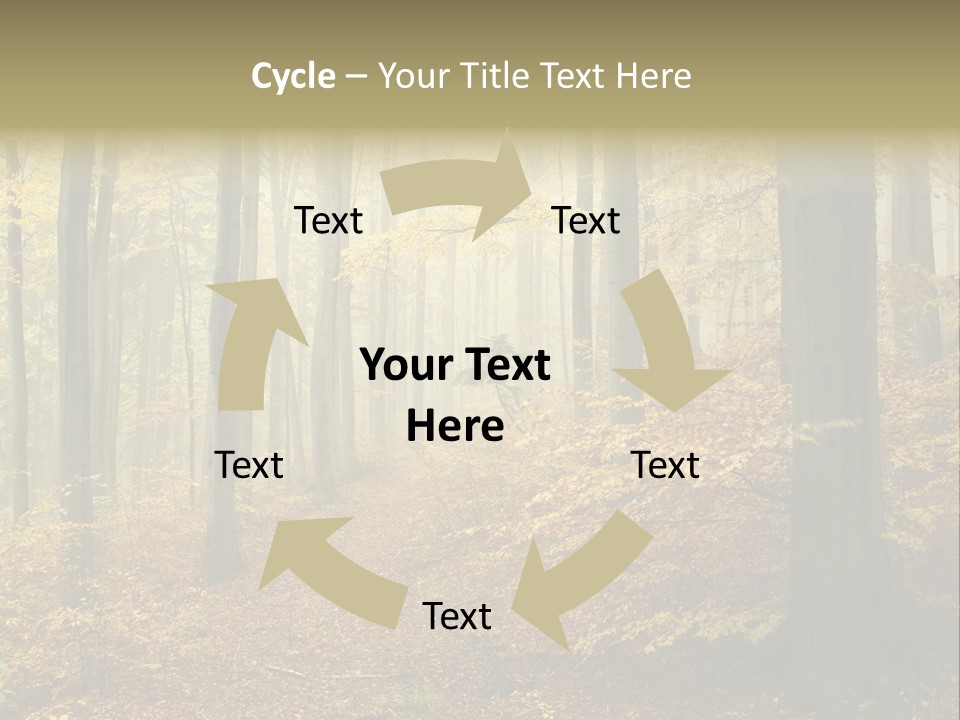 Cycle – Your Title Text Here

Text

Text

Your Text Here

Text

Text

Text